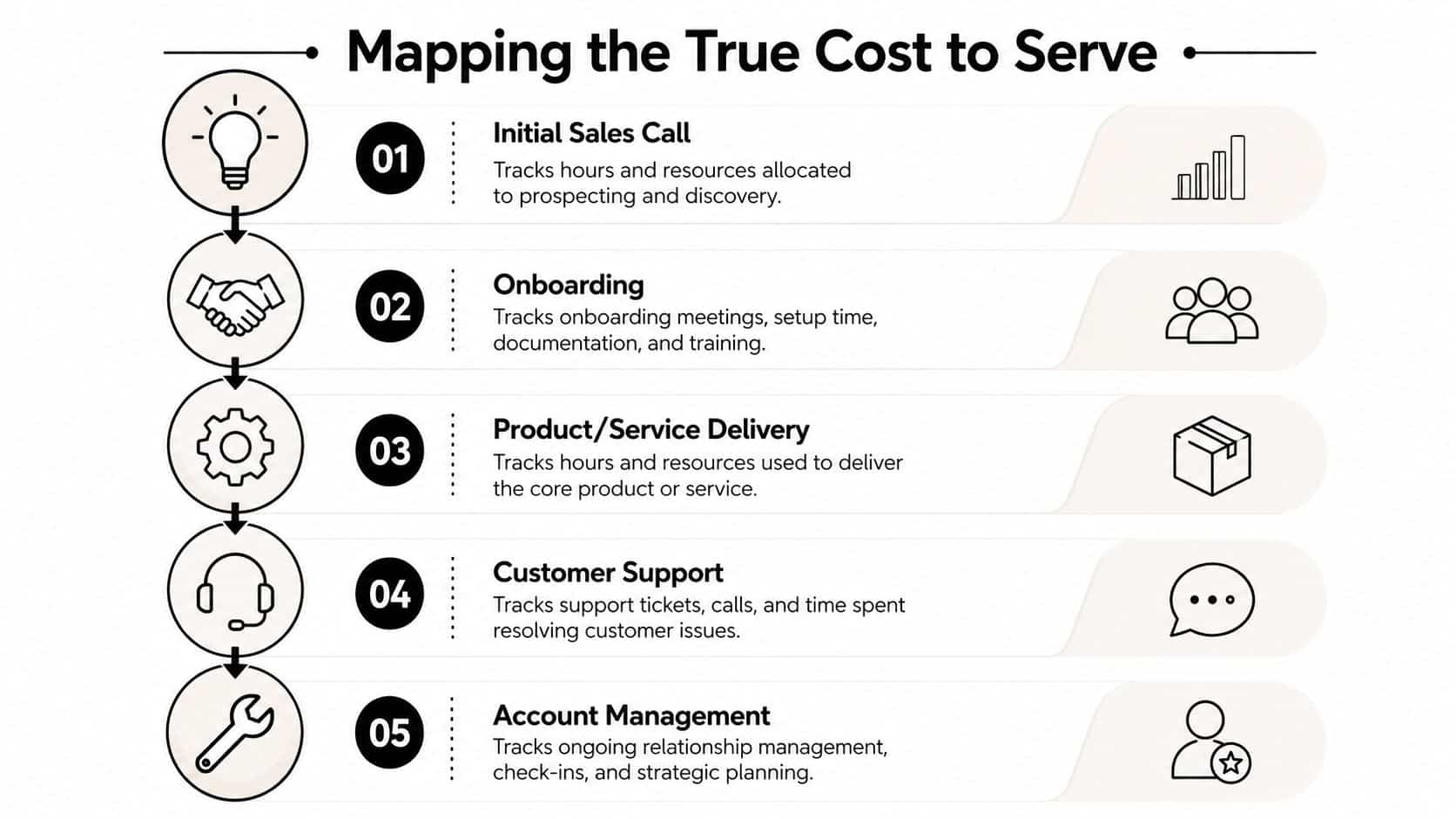 Mapping the True Cost to Serve

01
Initial Sales Call
Tracks hours and resources allocated to prospecting and discovery.

02
Onboarding
Tracks onboarding meetings, setup time, documentation, and training.

03
Product/Service Delivery
Tracks hours and resources used to deliver the core product or service.

04
Customer Support
Tracks support tickets, calls, and time spent resolving customer issues.

05
Account Management
Tracks ongoing relationship management, check-ins, and strategic planning.